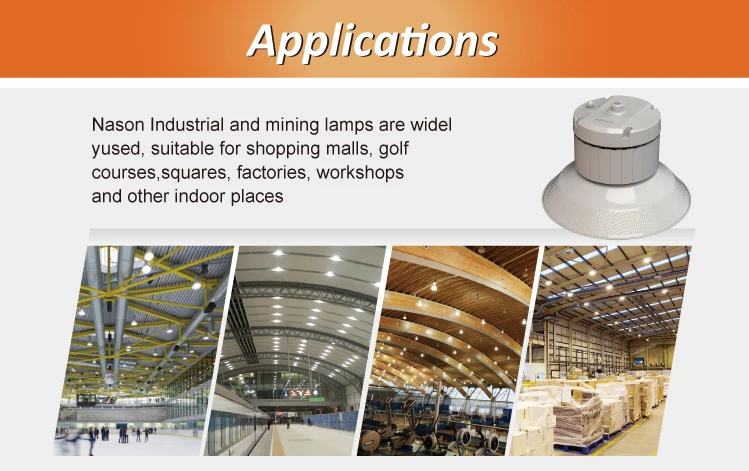 Applications

Nason Industrial and mining lamps are widel yused, suitable for shopping malls, golf courses,squares, factories, workshops and other indoor places